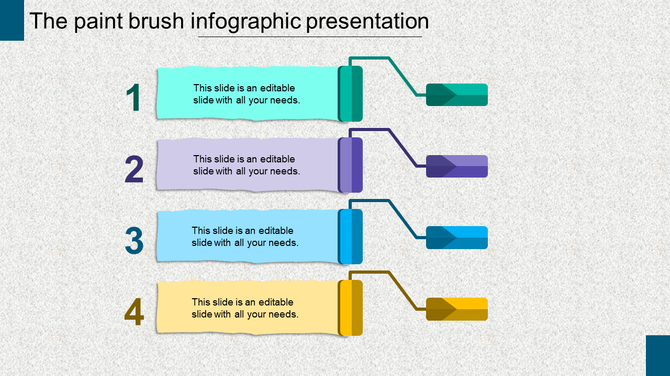 The paint brush infographic presentation

1
This slide is an editable slide with all your needs.

2
This slide is an editable slide with all your needs.

3
This slide is an editable slide with all your needs.

4
This slide is an editable slide with all your needs.